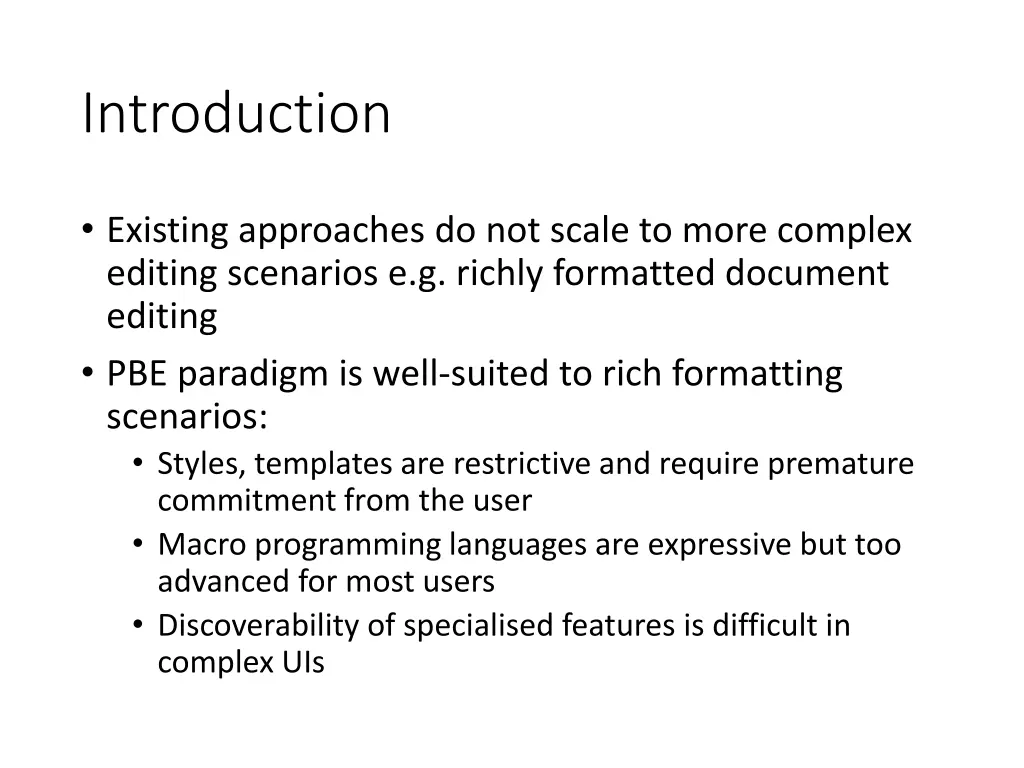 Introduction

• Existing approaches do not scale to more complex editing scenarios e.g. richly formatted document editing

• PBE paradigm is well-suited to rich formatting scenarios:
  • Styles, templates are restrictive and require premature commitment from the user
  • Macro programming languages are expressive but too advanced for most users
  • Discoverability of specialised features is difficult in complex UIs